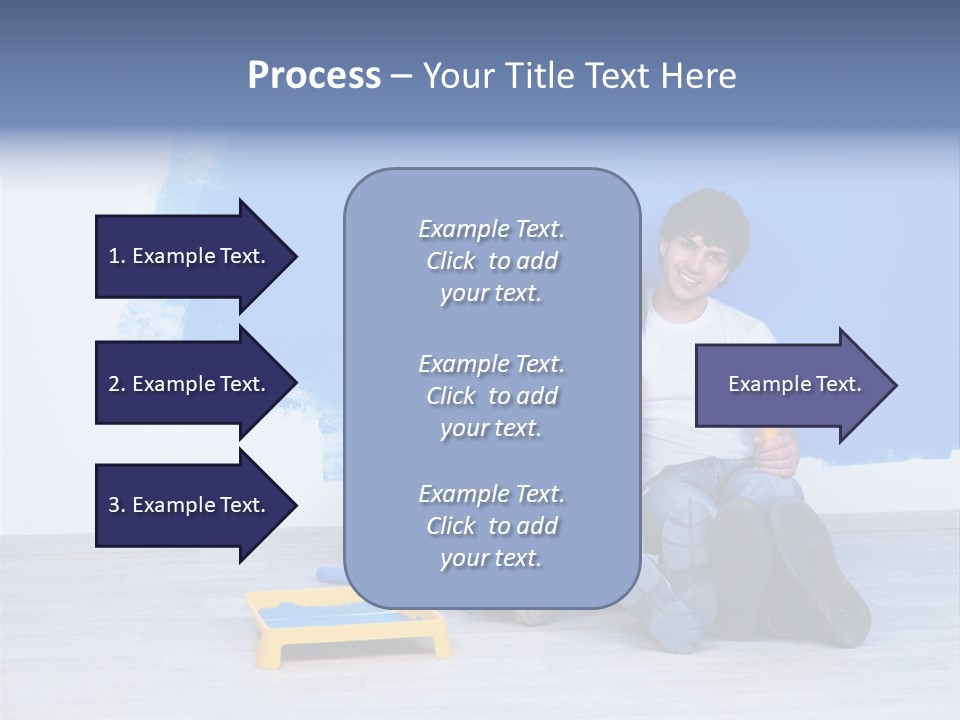 Process – Your Title Text Here

1. Example Text.

2. Example Text.

3. Example Text.

Example Text. Click to add your text.

Example Text. Click to add your text.

Example Text. Click to add your text.

Example Text.